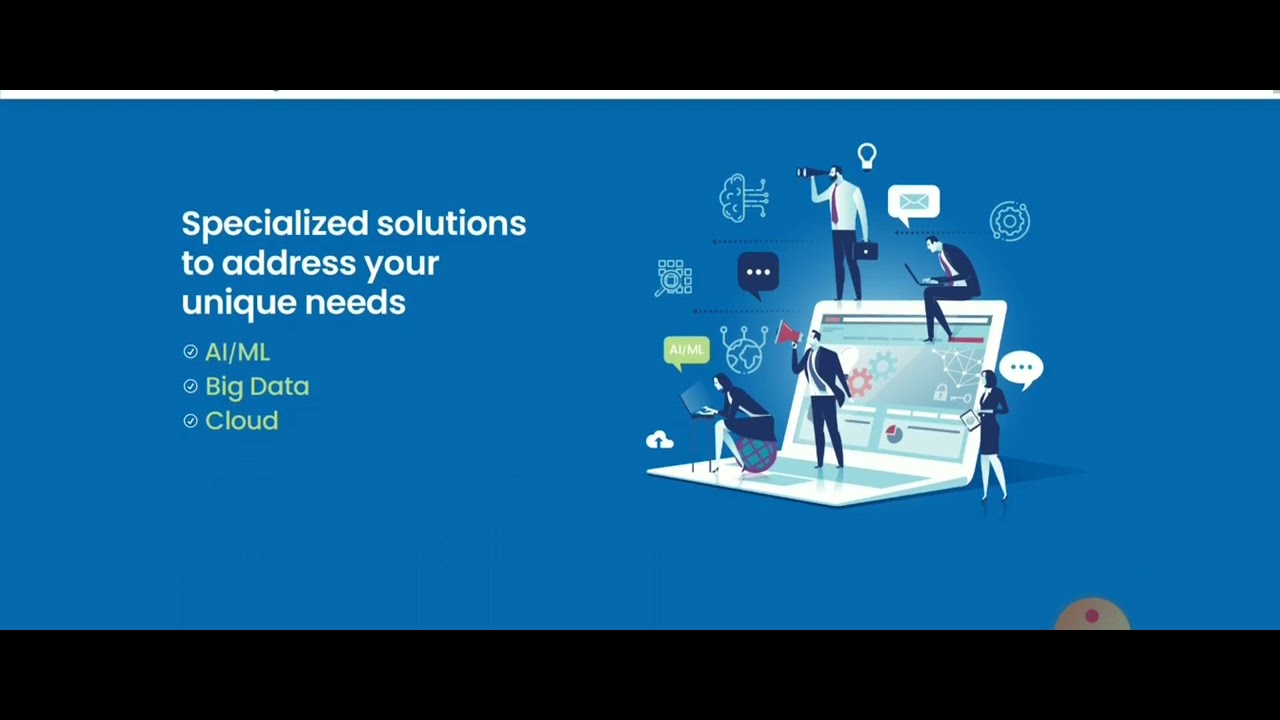 Specialized solutions to address your unique needs

AI/ML
Big Data
Cloud

AI/ML